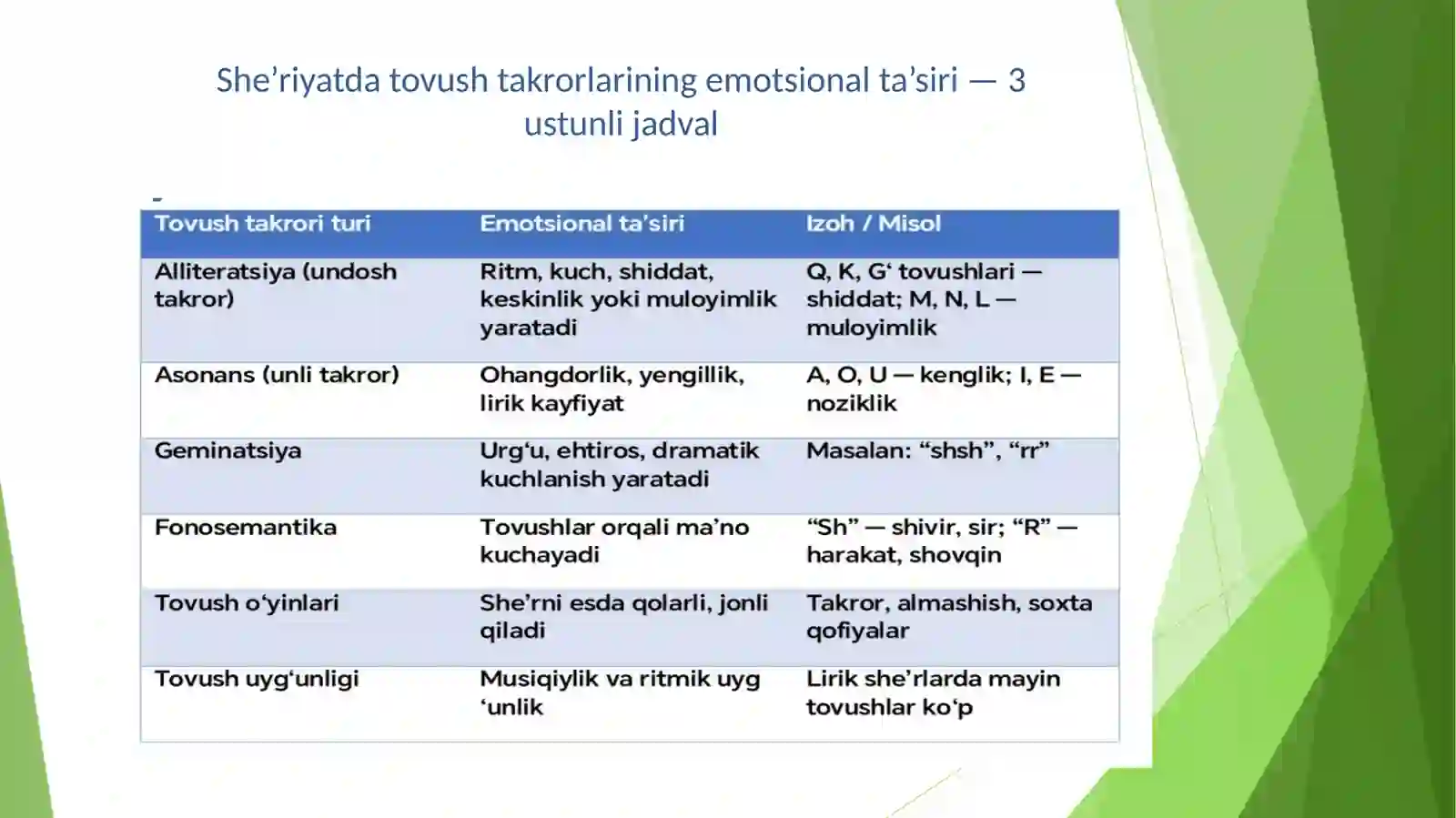 She’riyatda tovush takrorlarining emotsional ta’siri — 3 ustunli jadval

| Tovush takrori turi | Emotsional ta’siri | Izoh / Misol |
|---|---|---|
| Alliteratsiya (undosh takror) | Ritm, kuch, shiddat, keskinlik yoki muloyimlik yaratadi | Q, K, G‘ tovushlari — shiddat; M, N, L — muloyimlik |
| Asonans (unli takror) | Ohangdorlik, yengillik, lirik kayfiyat | A, O, U — kenglik; I, E — noziklik |
| Geminatsiya | Urg‘u, ehtiros, dramatik kuchlanish yaratadi | Masalan: “shsh”, “rr” |
| Fonosemantika | Tovushlar orqali ma’no kuchayadi | “Sh” — shivir, sir; “R” — harakat, shovqin |
| Tovush o‘yinlari | She’rni esda qolarli, jonli qiladi | Takror, almashish, soxta qofiyalar |
| Tovush uyg‘unligi | Musiqiylik va ritmik uyg ‘unlik | Lirik she’rlarda mayin tovushlar ko‘p |